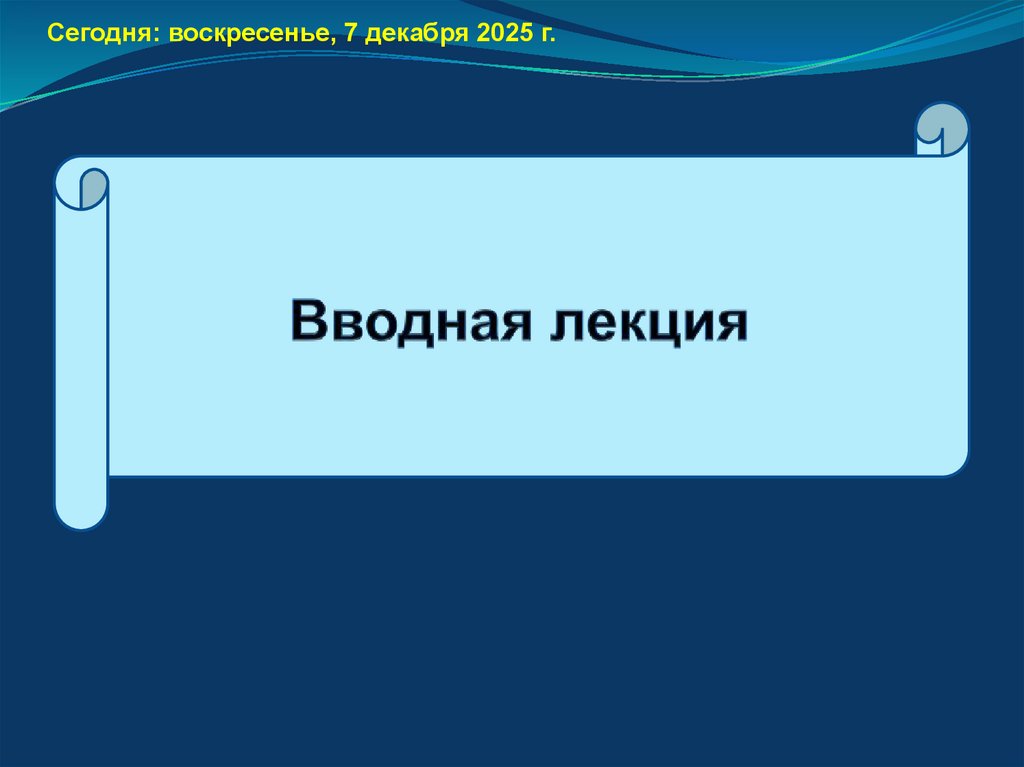 Сегодня: воскресенье, 7 декабря 2025 г.

Вводная лекция